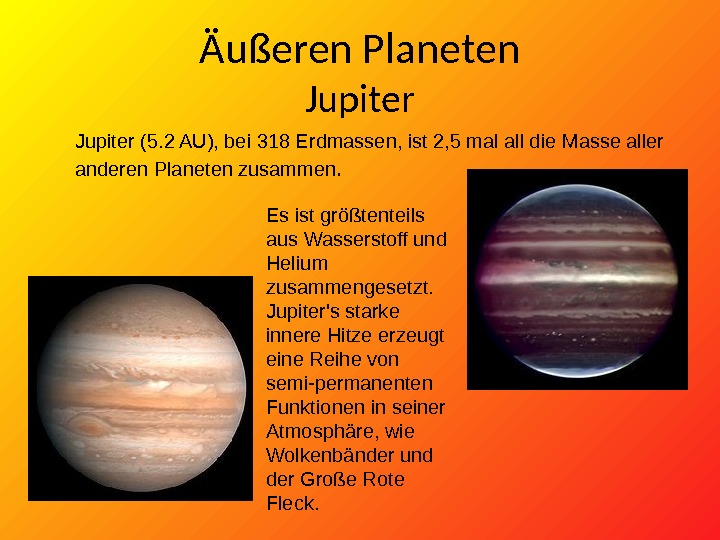 Äußeren Planeten
Jupiter

Jupiter (5.2 AU), bei 318 Erdmassen, ist 2,5 mal all die Masse aller anderen Planeten zusammen.

Es ist größtenteils aus Wasserstoff und Helium zusammengesetzt. Jupiter's starke innere Hitze erzeugt eine Reihe von semi-permanenten Funktionen in seiner Atmosphäre, wie Wolkenbänder und der Große Rote Fleck.